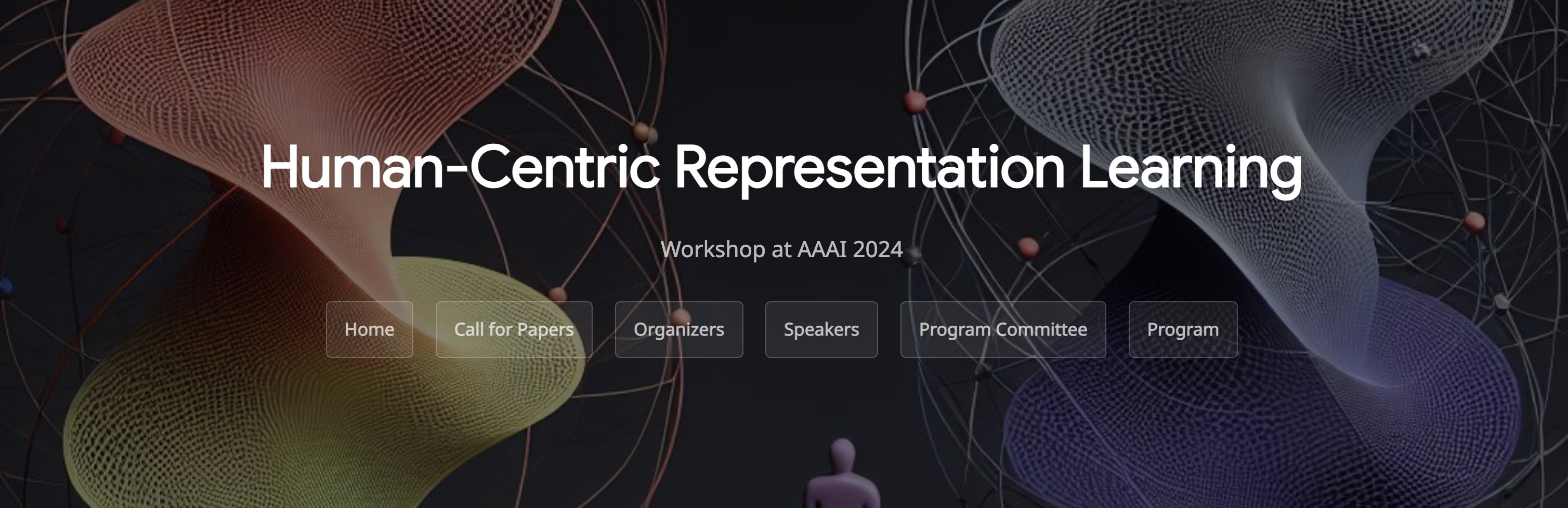 Human-Centric Representation Learning

Workshop at AAAI 2024

Home
Call for Papers
Organizers
Speakers
Program Committee
Program